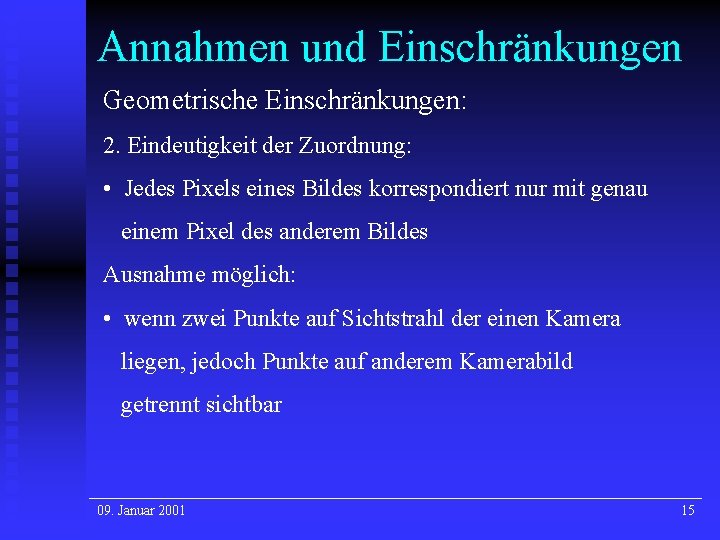 Annahmen und Einschränkungen

Geometrische Einschränkungen:

2. Eindeutigkeit der Zuordnung:

• Jedes Pixels eines Bildes korrespondiert nur mit genau einem Pixel des anderem Bildes

Ausnahme möglich:

• wenn zwei Punkte auf Sichtstrahl der einen Kamera liegen, jedoch Punkte auf anderem Kamerabild getrennt sichtbar

09. Januar 2001

15